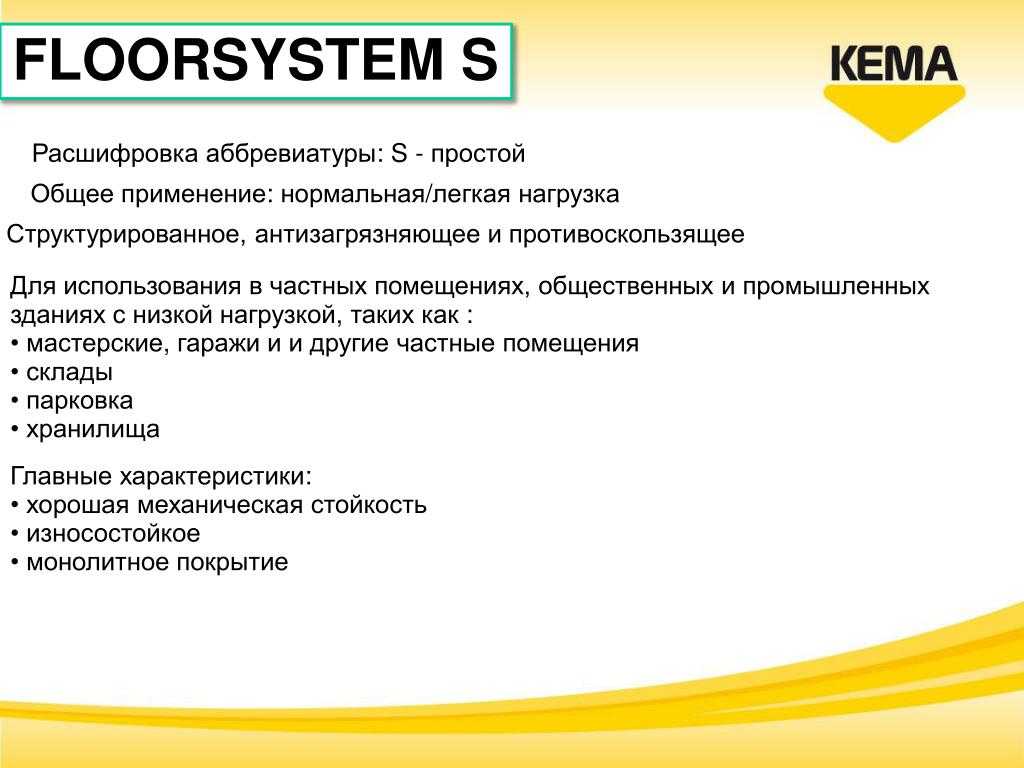 FLOORSYSTEM S

KEMA

Расшифровка аббревиатуры: S - простой

Общее применение: нормальная/легкая нагрузка

Структурированное, антизагрязняющее и противоскользящее

Для использования в частных помещениях, общественных и промышленных зданиях с низкой нагрузкой, таких как :
• мастерские, гаражи и и другие частные помещения
• склады
• парковка
• хранилища

Главные характеристики:
• хорошая механическая стойкость
• износостойкое
• монолитное покрытие